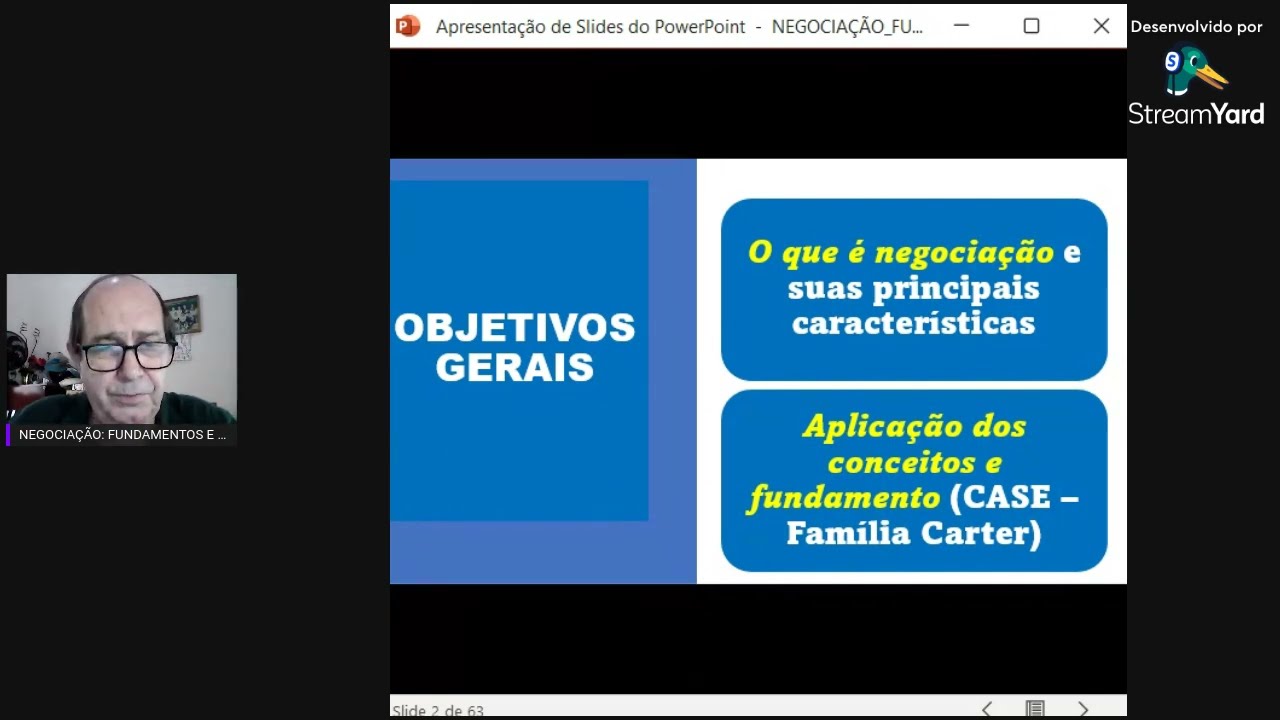 Apresentação de Slides do PowerPoint - NEGOCIAÇÃO_FU...

Desenvolvido por

StreamYard

NEGOCIAÇÃO: FUNDAMENTOS E ...

OBJETIVOS GERAIS

O que é negociação e suas principais características

Aplicação dos conceitos e fundamento (CASE – Família Carter)

Slide 2 de 63